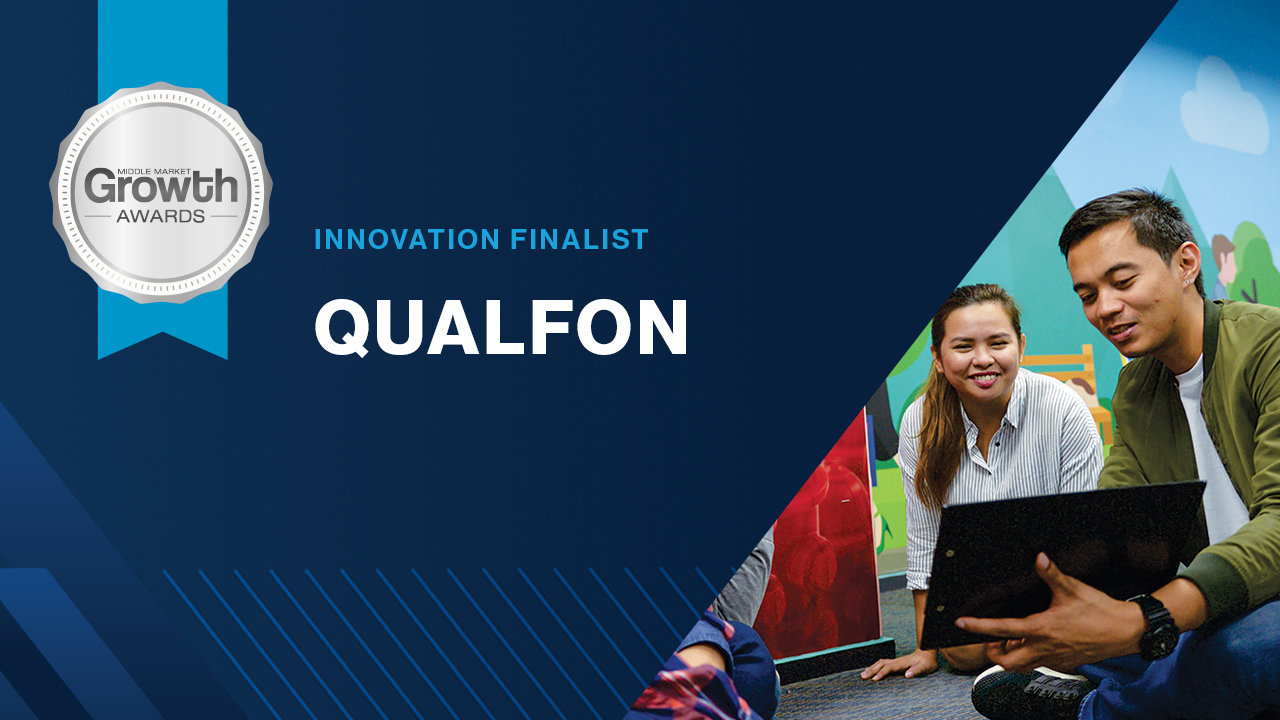 MIDDLE MARKET
Growth
AWARDS

INNOVATION FINALIST

QUALFON